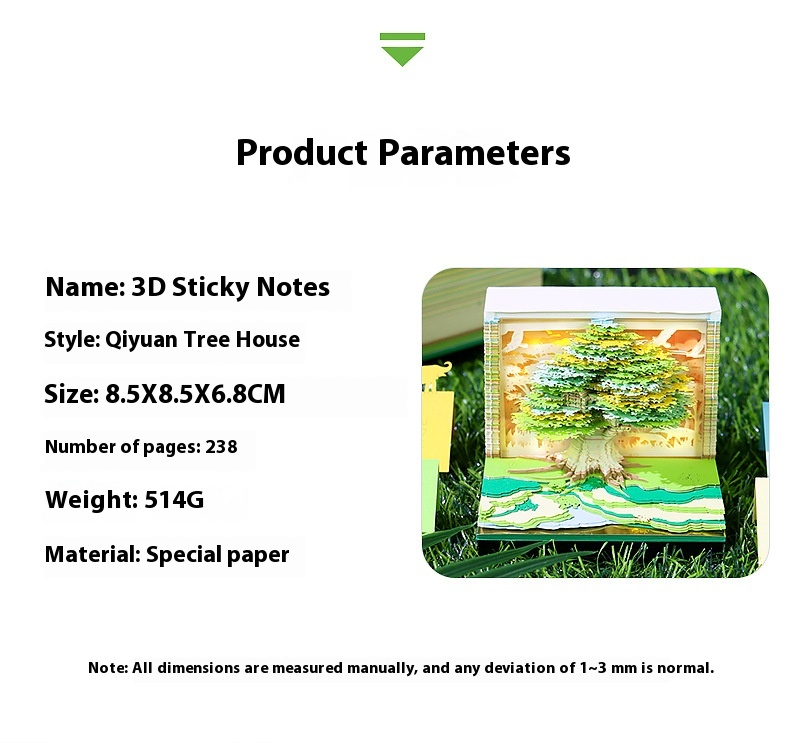 Product Parameters

Name: 3D Sticky Notes

Style: Qiyuan Tree House

Size: 8.5X8.5X6.8CM

Number of pages: 238

Weight: 514G

Material: Special paper

Note: All dimensions are measured manually, and any deviation of 1~3 mm is normal.